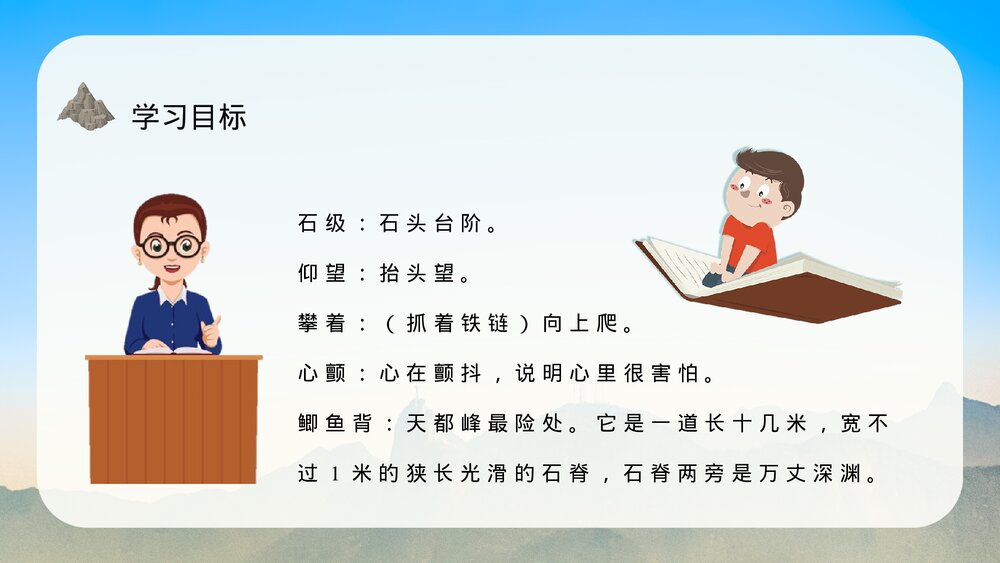 学习目标

石级：石头台阶。

仰望：抬头望。

攀着：（抓着铁链）向上爬。

心颤：心在颤抖，说明心里很害怕。

鲫鱼背：天都峰最险处。它是一道长十几米，宽不过 1 米的狭长光滑的石脊，石脊两旁是万丈深渊。